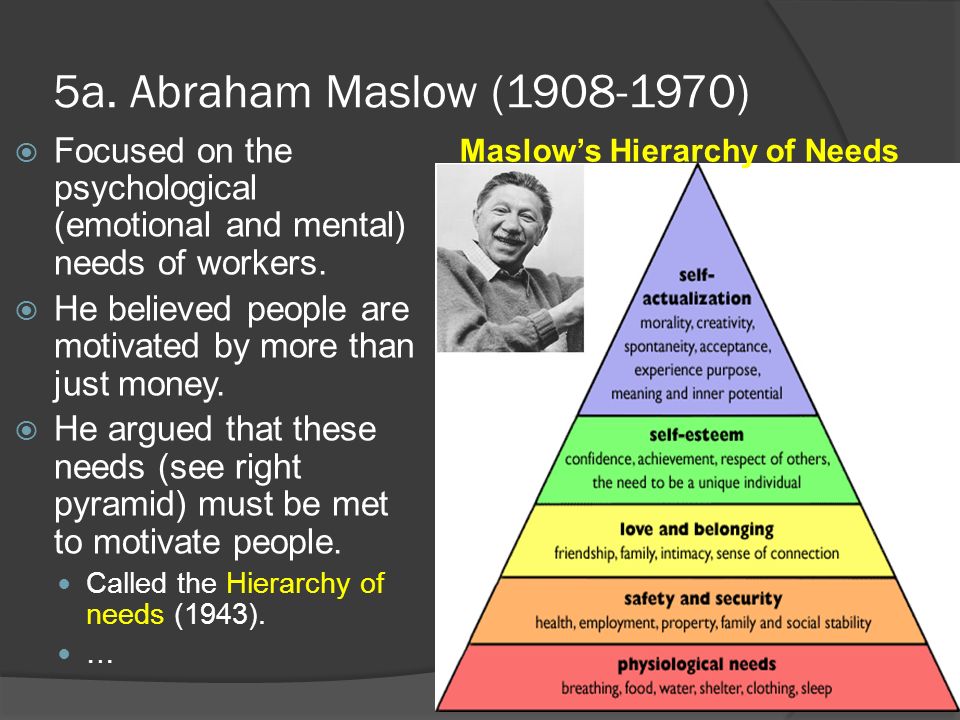 5a. Abraham Maslow (1908-1970)

Focused on the psychological (emotional and mental) needs of workers.

He believed people are motivated by more than just money.

He argued that these needs (see right pyramid) must be met to motivate people.

Called the Hierarchy of needs (1943).

…

Maslow's Hierarchy of Needs

self-actualization
morality, creativity, spontaneity, acceptance, experience purpose, meaning and inner potential

self-esteem
confidence, achievement, respect of others, the need to be a unique individual

love and belonging
friendship, family, intimacy, sense of connection

safety and security
health, employment, property, family and social stability

physiological needs
breathing, food, water, shelter, clothing, sleep